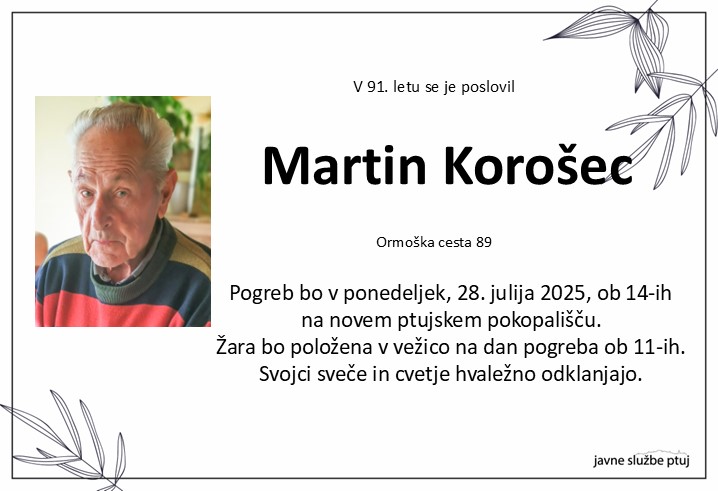 V 91. letu se je poslovil

Martin Korošec

Ormoška cesta 89

Pogreb bo v ponedeljek, 28. julija 2025, ob 14-ih na novem ptujskem pokopališču.
Žara bo položena v vežico na dan pogreba ob 11-ih.
Svojci sveče in cvetje hvaležno odklanjajo.

javne službe ptuj